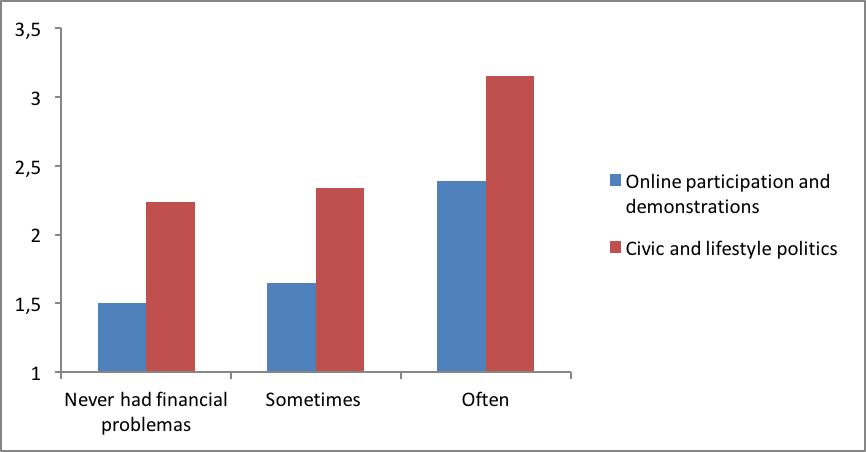 3,5
3
2,5
2
1,5
1

Never had financial problemas
Sometimes
Often

Online participation and demonstrations
Civic and lifestyle politics